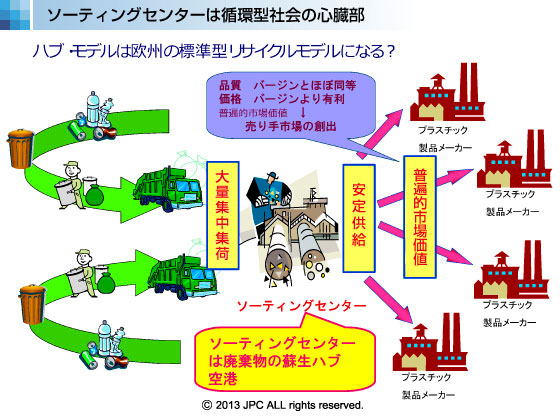 ソーティングセンターは循環型社会の心臓部

ハブ･モデルは欧州の標準型リサイクルモデルになる？

品質　バージンとほぼ同等
価格　バージンより有利
普遍的市場価値　↓
売り手市場の創出

大量集中集荷

安定供給

普遍的市場価値

プラスチック
製品メーカー

プラスチック
製品メーカー

プラスチック
製品メーカー

プラスチック
製品メーカー

ソーティングセンター

ソーティングセンターは廃棄物の蘇生ハブ空港

© 2013 JPC ALL rights reserved.